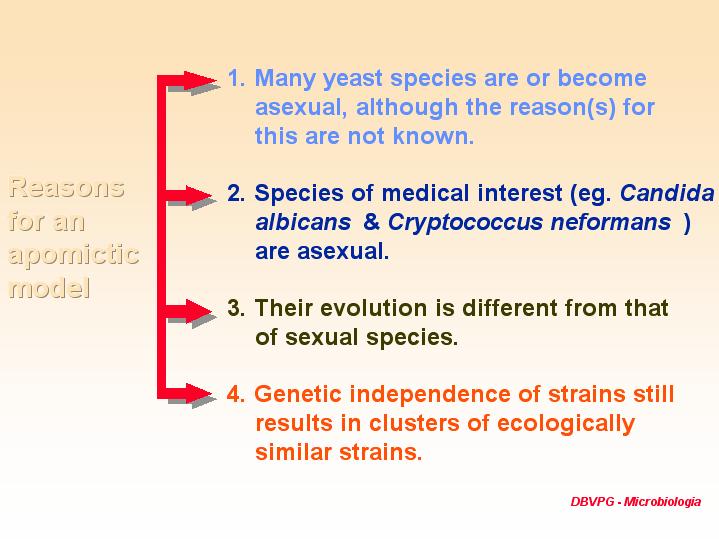 Reasons for an apomictic model

1. Many yeast species are or become asexual, although the reason(s) for this are not known.

2. Species of medical interest (eg. Candida albicans & Cryptococcus neformans ) are asexual.

3. Their evolution is different from that of sexual species.

4. Genetic independence of strains still results in clusters of ecologically similar strains.

DBVPG - Microbiologia